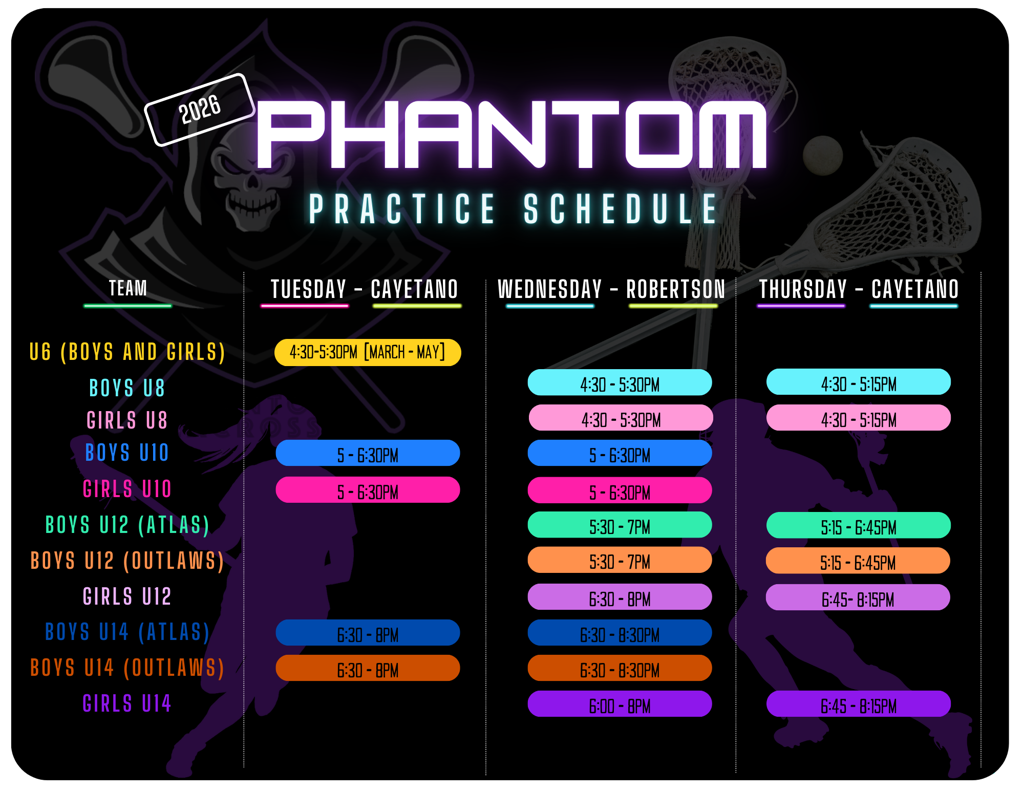 2026
PHANTOM
PRACTICE SCHEDULE

| TEAM | TUESDAY - CAYETANO | WEDNESDAY - ROBERTSON | THURSDAY - CAYETANO |
|---|---|---|---|
| U6 (BOYS AND GIRLS) | 4:30-5:30PM [MARCH - MAY] | | |
| BOYS U8 | | 4:30 - 5:30PM | 4:30 - 5:15PM |
| GIRLS U8 | | 4:30 - 5:30PM | 4:30 - 5:15PM |
| BOYS U10 | 5 - 6:30PM | 5 - 6:30PM | |
| GIRLS U10 | 5 - 6:30PM | 5 - 6:30PM | |
| BOYS U12 (ATLAS) | | 5:30 - 7PM | 5:15 - 6:45PM |
| BOYS U12 (OUTLAWS) | | 5:30 - 7PM | 5:15 - 6:45PM |
| GIRLS U12 | | 6:30 - 8PM | 6:45- 8:15PM |
| BOYS U14 (ATLAS) | 6:30 - 8PM | 6:30 - 8:30PM | |
| BOYS U14 (OUTLAWS) | 6:30 - 8PM | 6:30 - 8:30PM | |
| GIRLS U14 | | 6:00 - 8PM | 6:45 - 8:15PM |